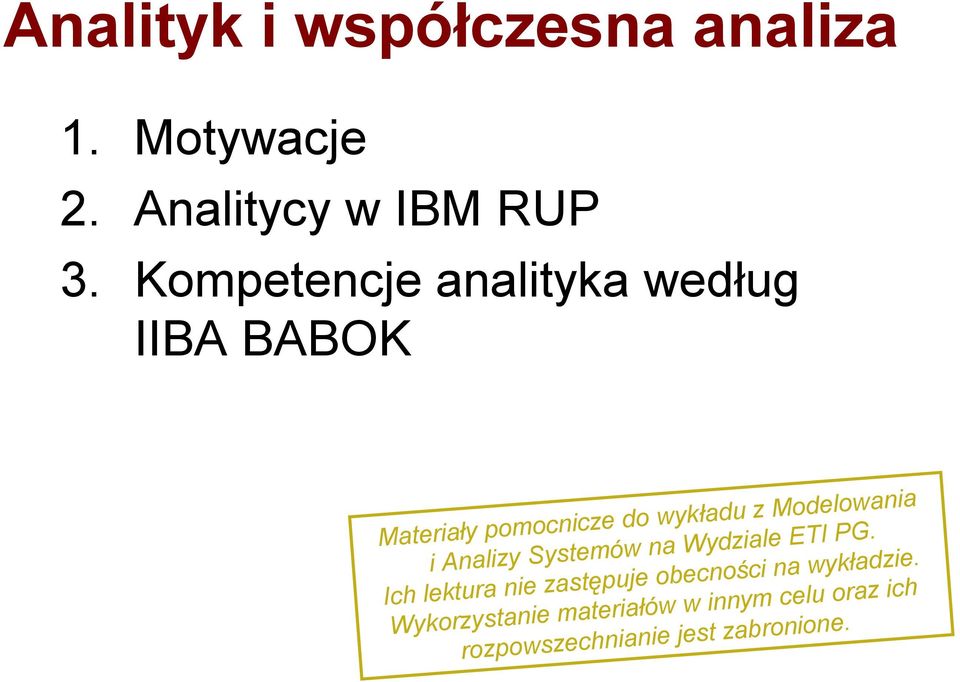 Analityk i współczesna analiza

1. Motywacje
2. Analitycy w IBM RUP
3. Kompetencje analityka według IIBA BABOK

Materiały pomocnicze do wykładu z Modelowania i Analizy Systemów na Wydziale ETI PG. Ich lektura nie zastępuje obecności na wykładzie. Wykorzystanie materiałów w innym celu oraz ich rozpowszechnianie jest zabronione.